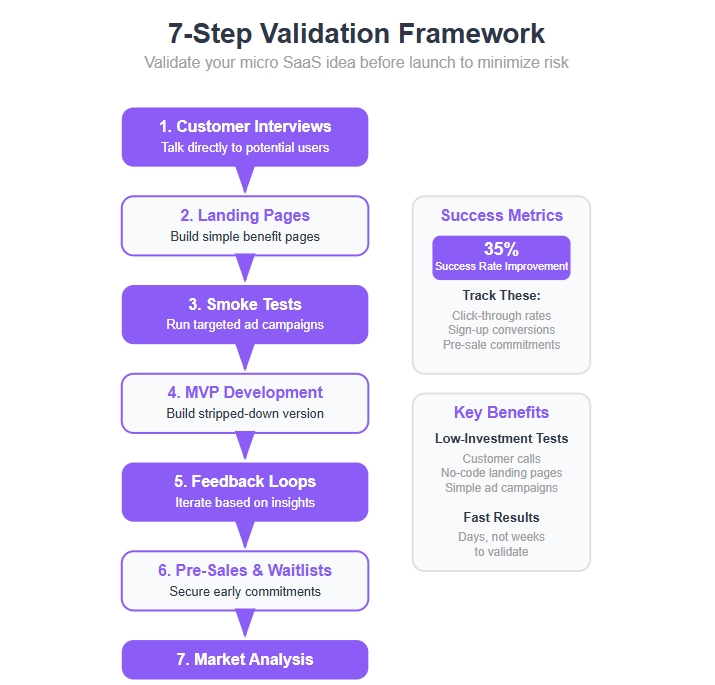 7-Step Validation Framework

Validate your micro SaaS idea before launch to minimize risk

1. Customer Interviews
Talk directly to potential users

2. Landing Pages
Build simple benefit pages

3. Smoke Tests
Run targeted ad campaigns

4. MVP Development
Build stripped-down version

5. Feedback Loops
Iterate based on insights

6. Pre-Sales & Waitlists
Secure early commitments

7. Market Analysis

Success Metrics

35%
Success Rate Improvement

Track These:
Click-through rates
Sign-up conversions
Pre-sale commitments

Key Benefits

Low-Investment Tests
Customer calls
No-code landing pages
Simple ad campaigns

Fast Results
Days, not weeks
to validate